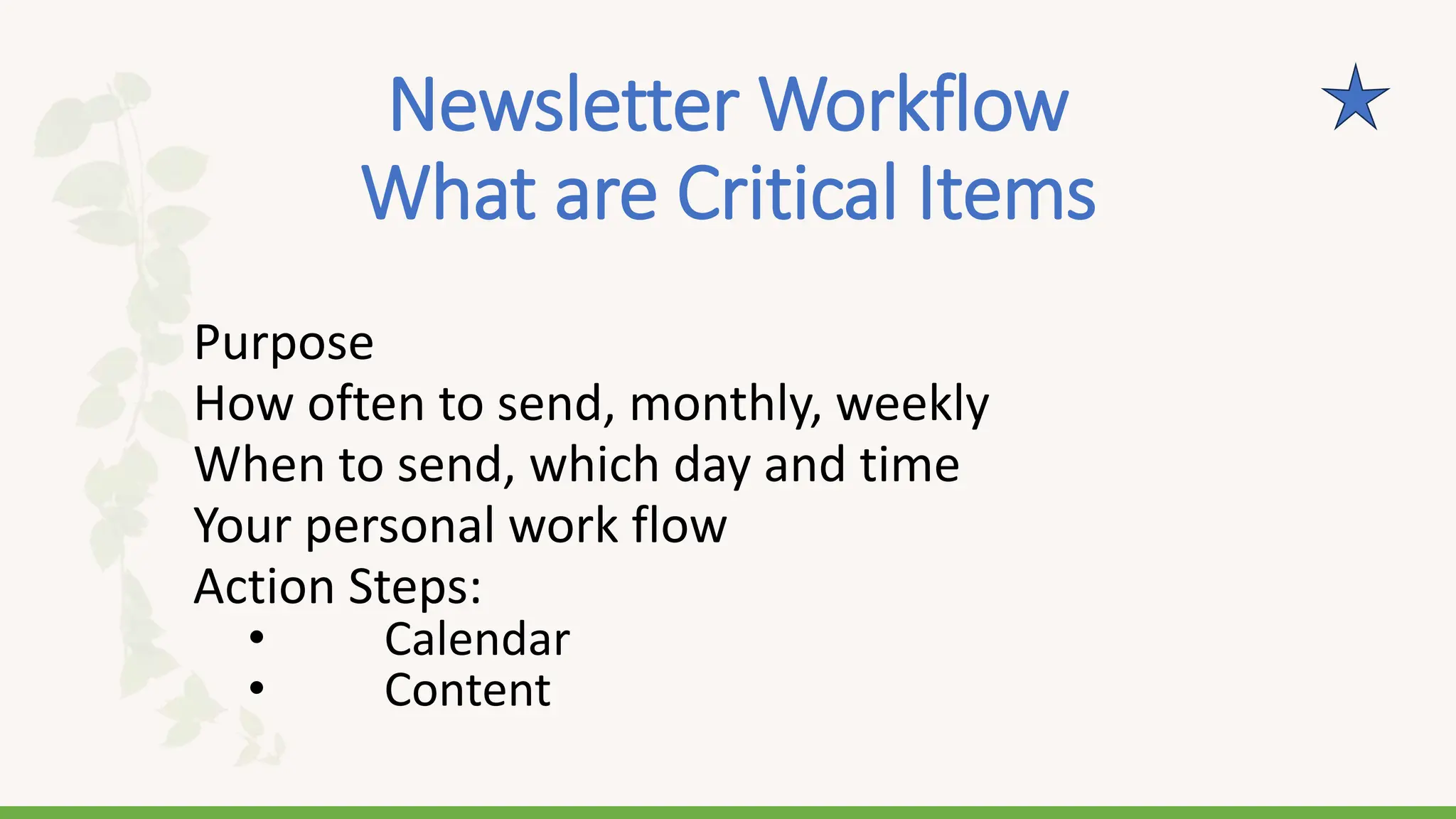 Newsletter Workflow
What are Critical Items

Purpose
How often to send, monthly, weekly
When to send, which day and time
Your personal work flow
Action Steps:
• Calendar
• Content